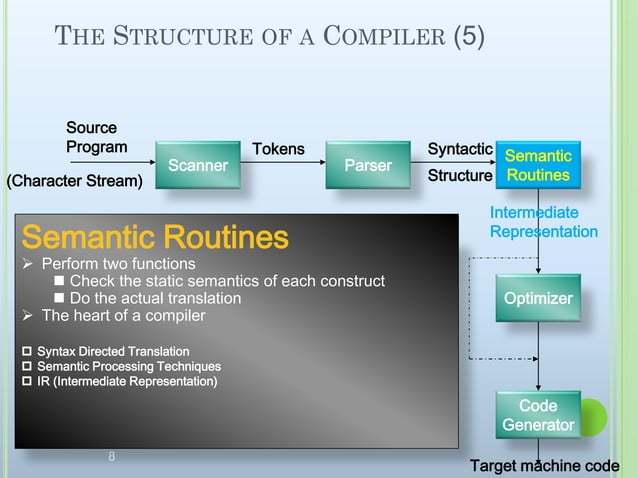 THE STRUCTURE OF A COMPILER (5)

Source Program

(Character Stream)

Scanner

Tokens

Parser

Syntactic Structure

Semantic Routines

Intermediate Representation

Optimizer

Code Generator

Target machine code

Semantic Routines

➢ Perform two functions

■ Check the static semantics of each construct

■ Do the actual translation

➢ The heart of a compiler

☐ Syntax Directed Translation

☐ Semantic Processing Techniques

☐ IR (Intermediate Representation)

8